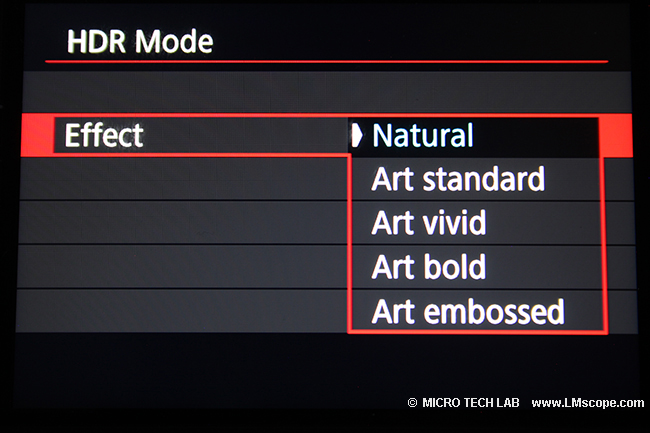 HDR Mode

Effect

Natural
Art standard
Art vivid
Art bold
Art embossed

© MICRO TECH LAB www.LMscope.com